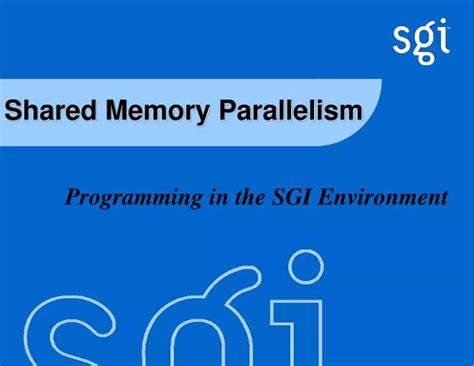 sgi

Shared Memory Parallelism

Programming in the SGI Environment

sgi